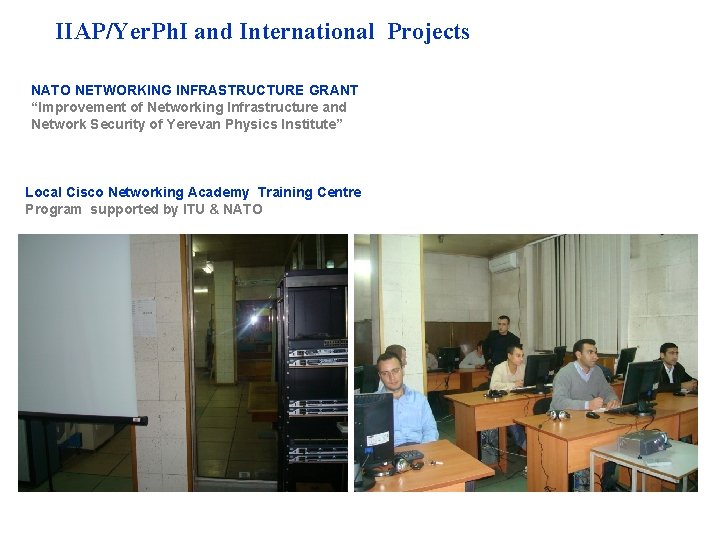 IIAP/YerPhI and International Projects

NATO NETWORKING INFRASTRUCTURE GRANT
“Improvement of Networking Infrastructure and Network Security of Yerevan Physics Institute”

Local Cisco Networking Academy Training Centre
Program supported by ITU & NATO